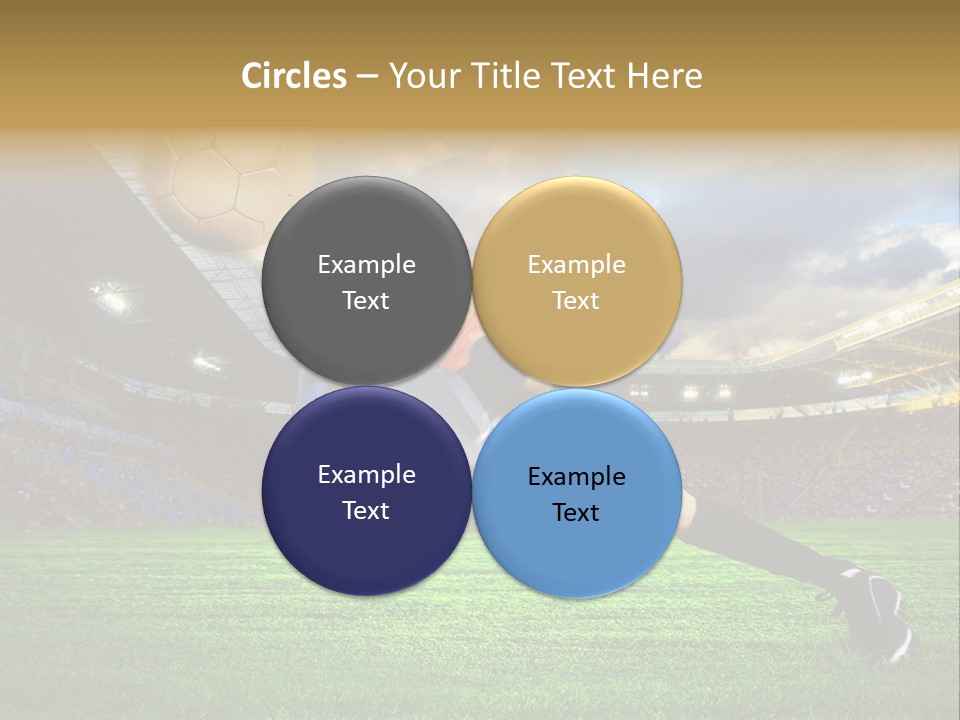 Circles – Your Title Text Here

Example Text

Example Text

Example Text

Example Text